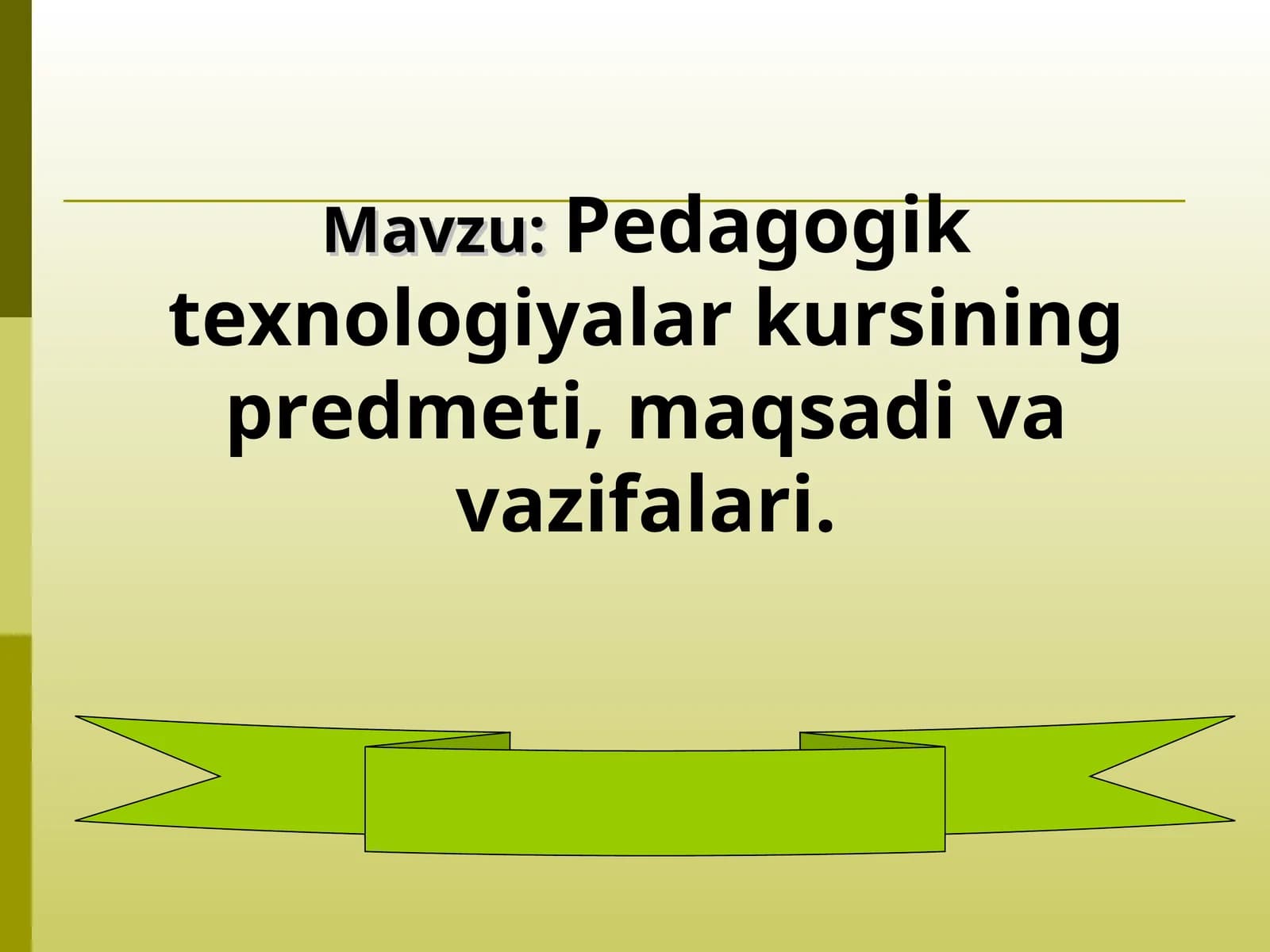 Mavzu: Pedagogik texnologiyalar kursining predmeti, maqsadi va vazifalari.